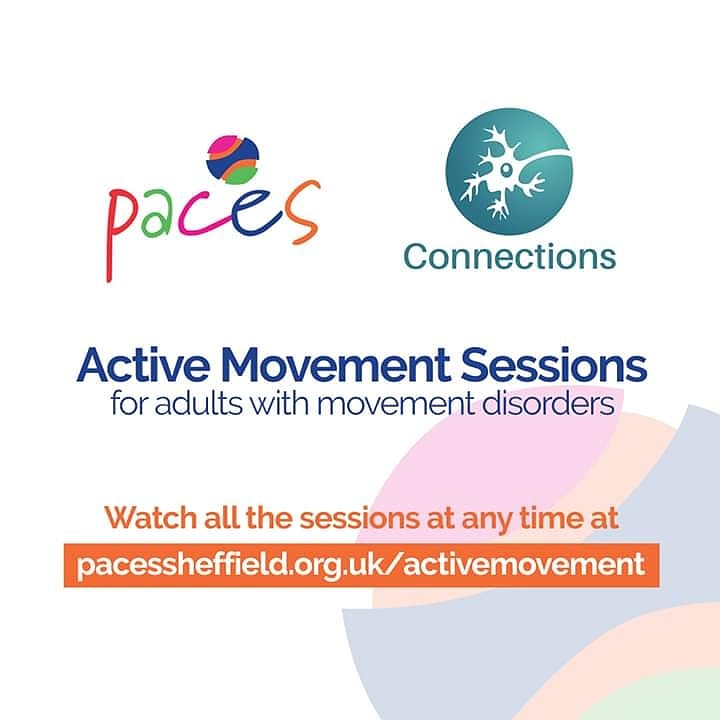 paces

Connections

Active Movement Sessions
for adults with movement disorders

Watch all the sessions at any time at
pacessheffield.org.uk/activemovement